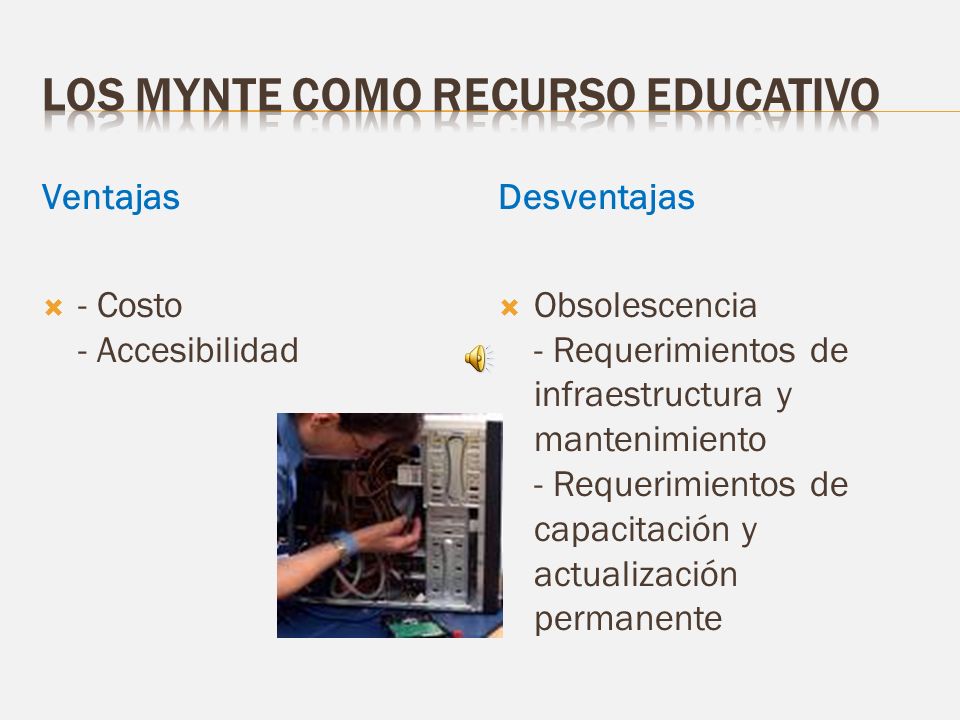 LOS MYNTE COMO RECURSO EDUCATIVO

Ventajas

- Costo
- Accesibilidad

Desventajas

Obsolescencia
- Requerimientos de infraestructura y mantenimiento
- Requerimientos de capacitación y actualización permanente